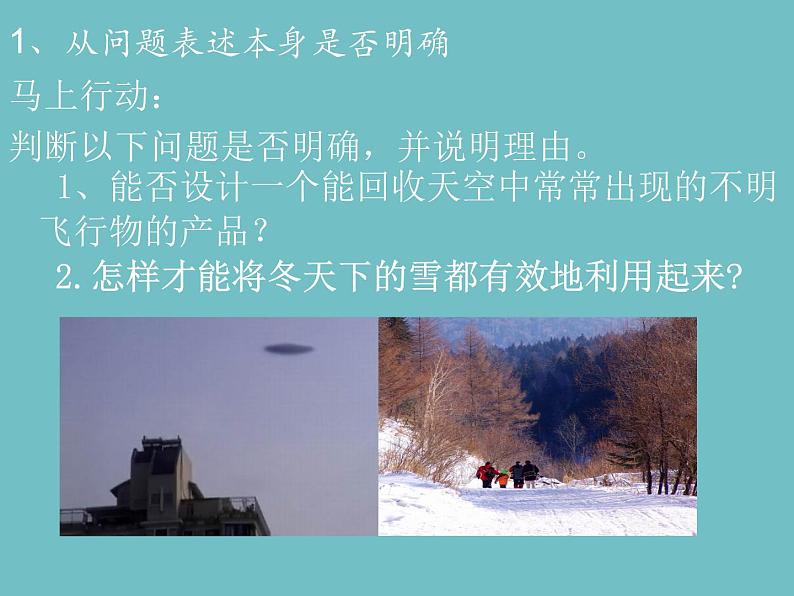 1、从问题表述本身是否明确

马上行动：

判断以下问题是否明确，并说明理由。

1、能否设计一个能回收天空中常常出现的不明飞行物的产品？

2.怎样才能将冬天下的雪都有效地利用起来?